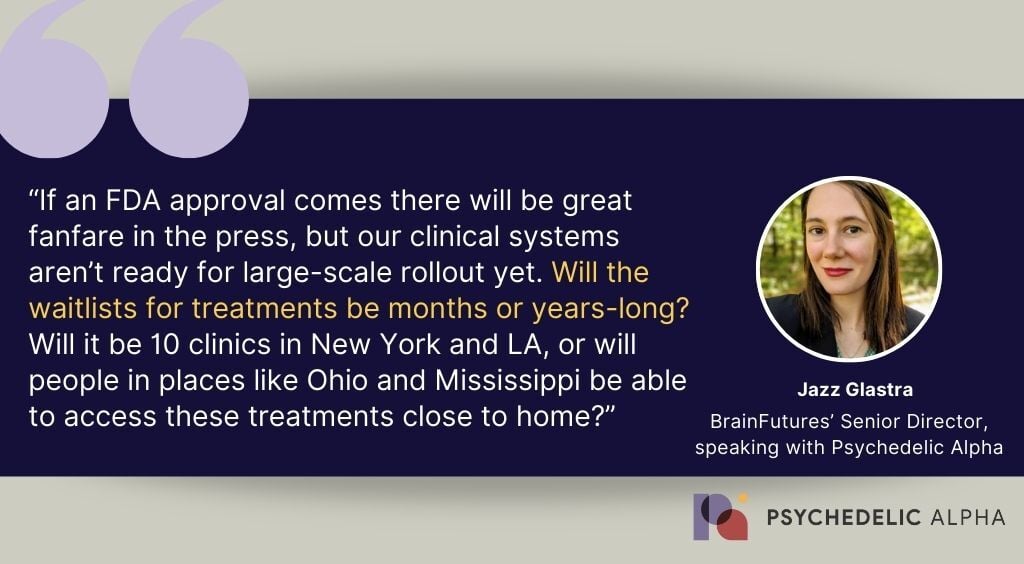 “If an FDA approval comes there will be great fanfare in the press, but our clinical systems aren’t ready for large-scale rollout yet. Will the waitlists for treatments be months or years-long? Will it be 10 clinics in New York and LA, or will people in places like Ohio and Mississippi be able to access these treatments close to home?”

Jazz Glastra
BrainFutures’ Senior Director, speaking with Psychedelic Alpha

PSYCHEDELIC ALPHA